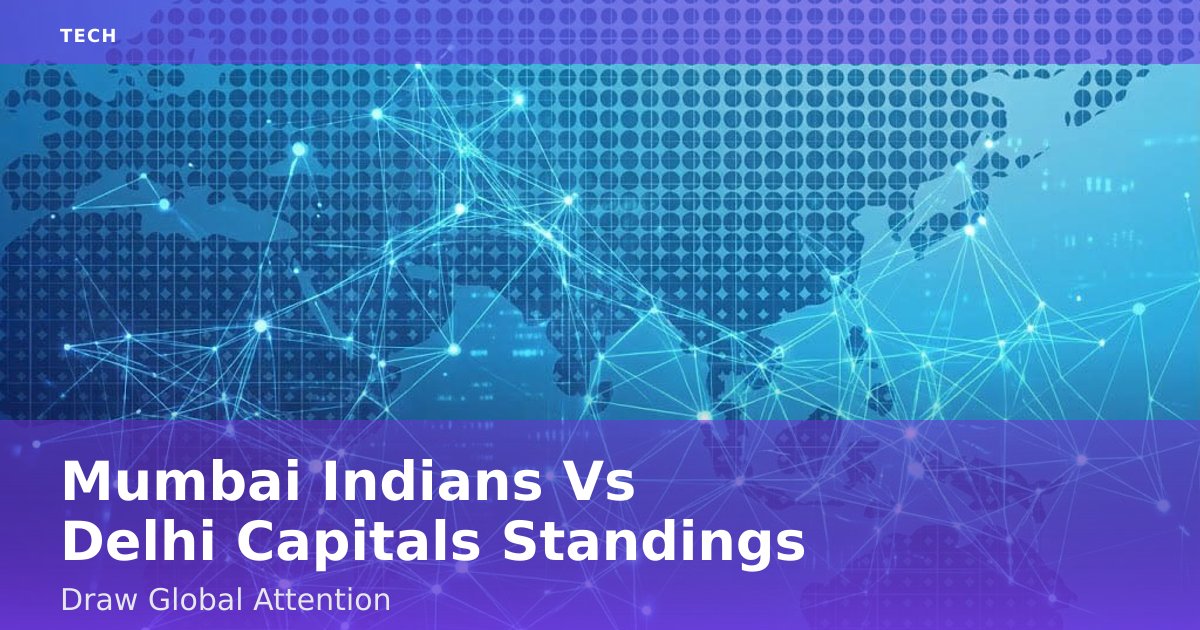 TECH

Mumbai Indians Vs Delhi Capitals Standings

Draw Global Attention